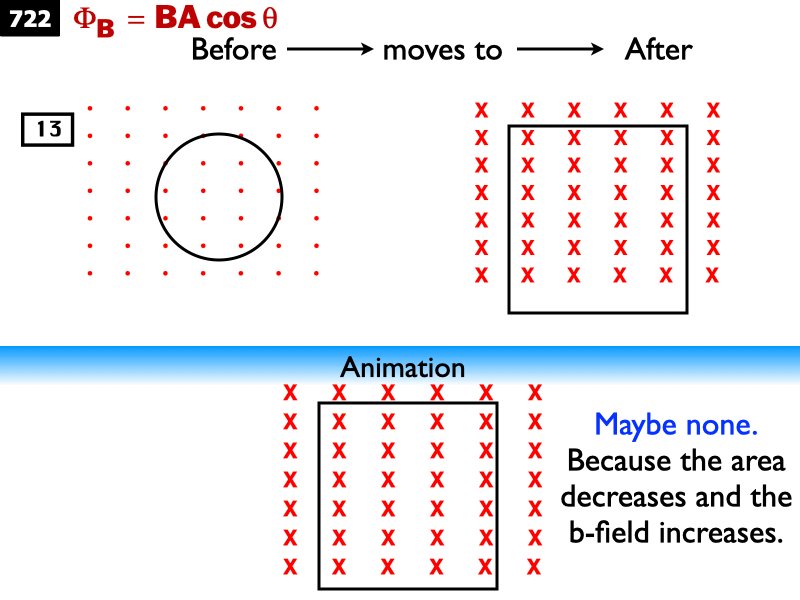 722 $\Phi_B = BA\cos\theta$

Before ⟶ moves to ⟶ After

13

Animation

Maybe none.
Because the area decreases and the b-field increases.